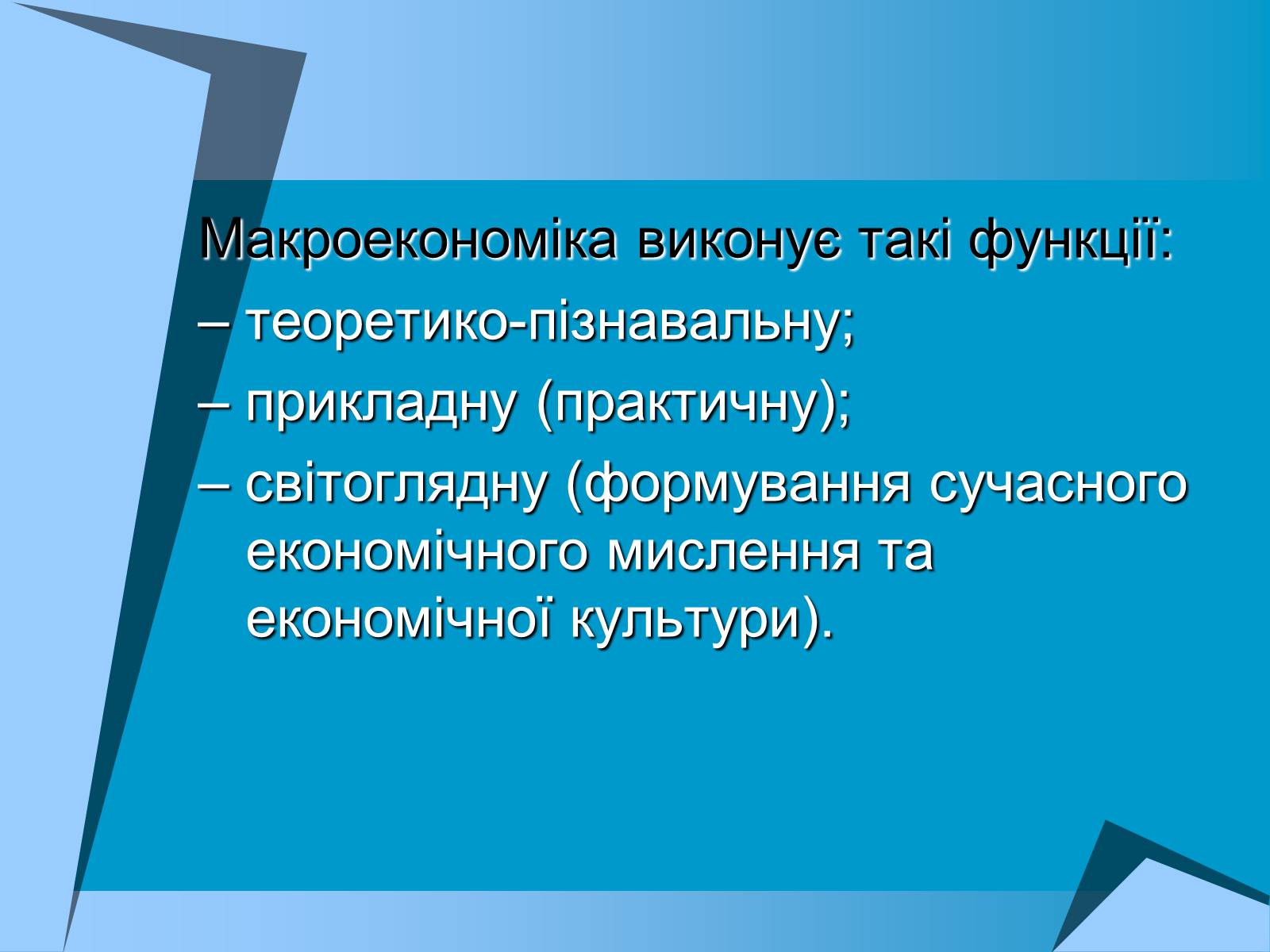 Макроекономіка виконує такі функції:

– теоретико-пізнавальну;

– прикладну (практичну);

– світоглядну (формування сучасного економічного мислення та економічної культури).